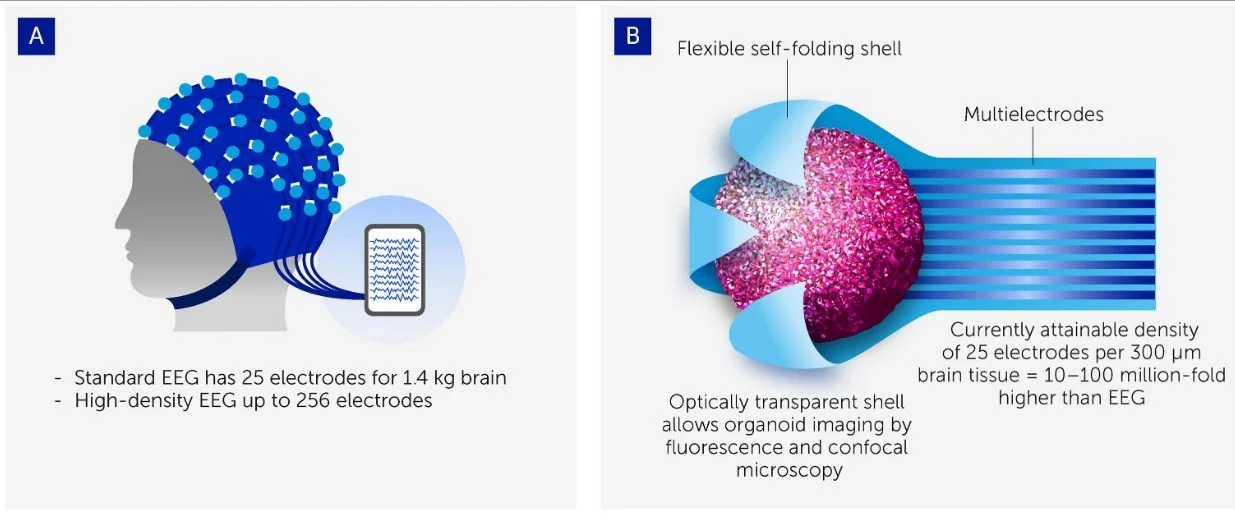 A

- Standard EEG has 25 electrodes for 1.4 kg brain
- High-density EEG up to 256 electrodes

B

Flexible self-folding shell

Multielectrodes

Currently attainable density of 25 electrodes per 300 µm brain tissue = 10–100 million-fold higher than EEG

Optically transparent shell allows organoid imaging by fluorescence and confocal microscopy